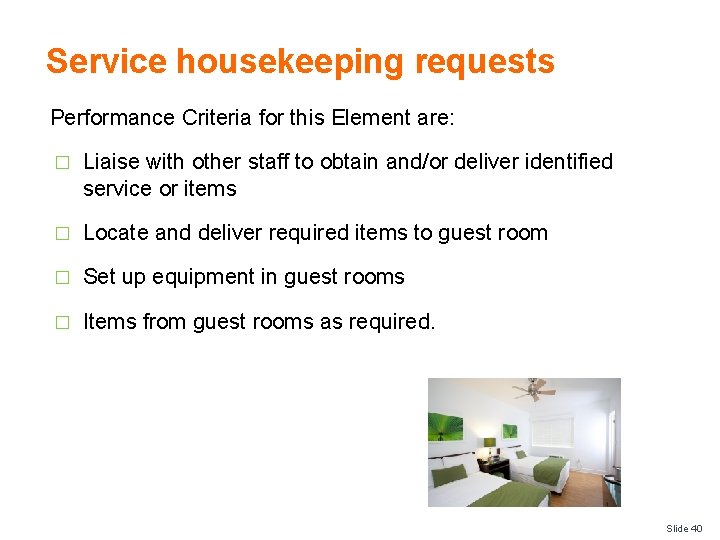 Service housekeeping requests

Performance Criteria for this Element are:

□ Liaise with other staff to obtain and/or deliver identified service or items

□ Locate and deliver required items to guest room

□ Set up equipment in guest rooms

□ Items from guest rooms as required.

Slide 40